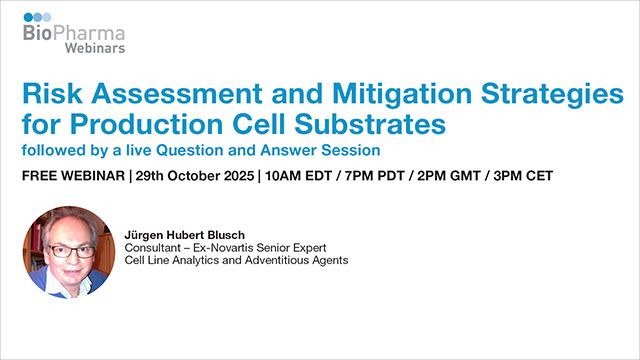 BioPharma
Webinars

Risk Assessment and Mitigation Strategies for Production Cell Substrates
followed by a live Question and Answer Session

FREE WEBINAR | 29th October 2025 | 10AM EDT / 7PM PDT / 2PM GMT / 3PM CET

Jürgen Hubert Blusch
Consultant – Ex-Novartis Senior Expert
Cell Line Analytics and Adventitious Agents